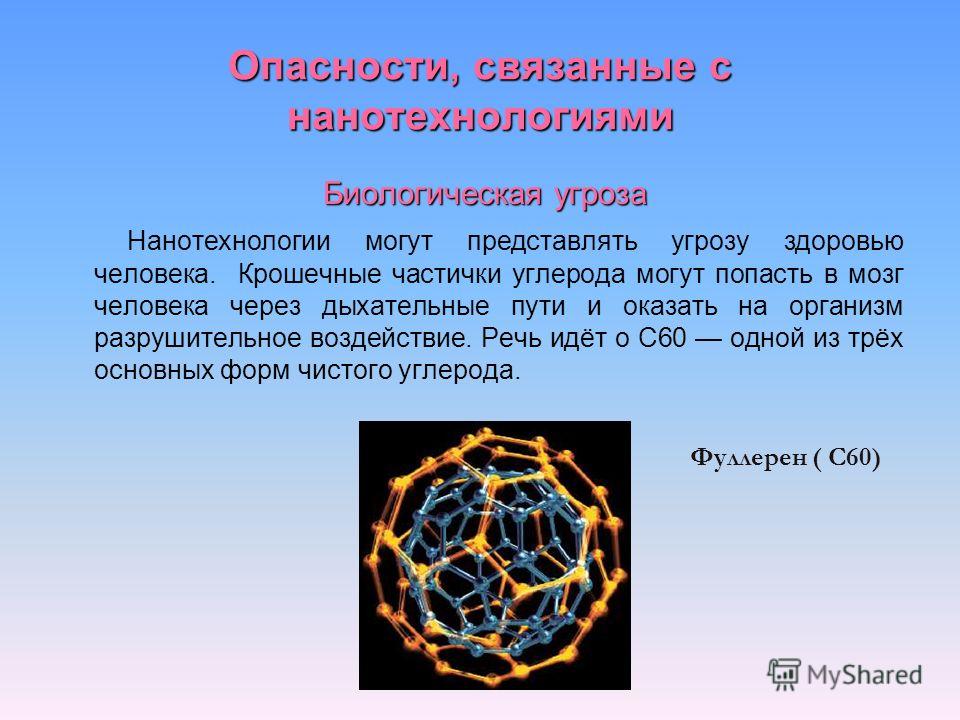 Опасности, связанные с нанотехнологиями

Биологическая угроза

Нанотехнологии могут представлять угрозу здоровью человека. Крошечные частички углерода могут попасть в мозг человека через дыхательные пути и оказать на организм разрушительное воздействие. Речь идёт о С60 — одной из трёх основных форм чистого углерода.

Фуллерен ( С60)

MyShared